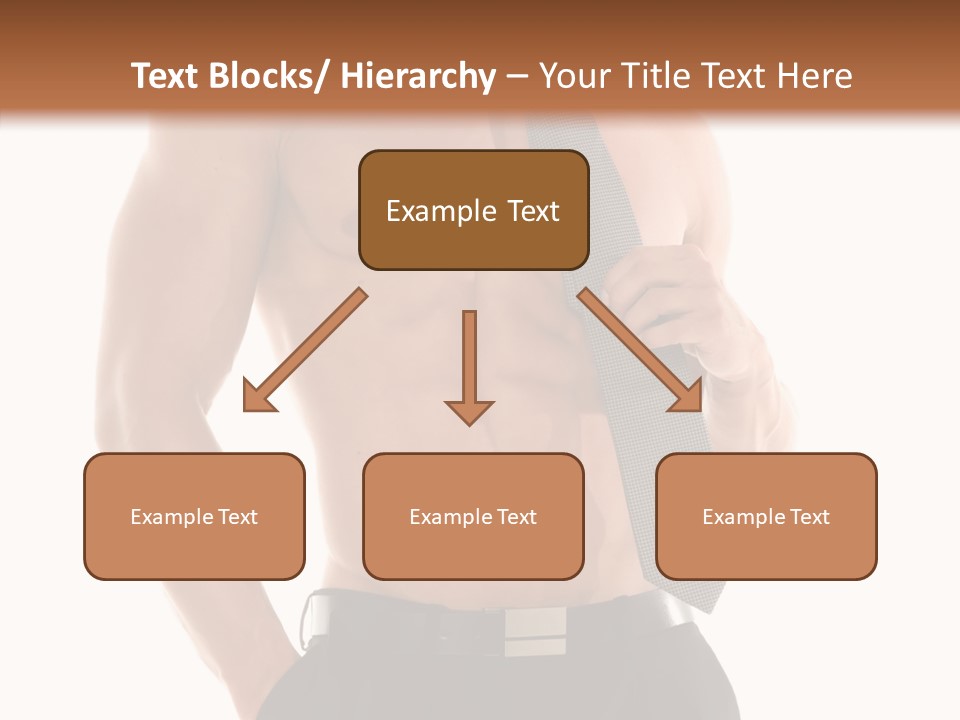 Text Blocks/ Hierarchy – Your Title Text Here

Example Text

Example Text

Example Text

Example Text